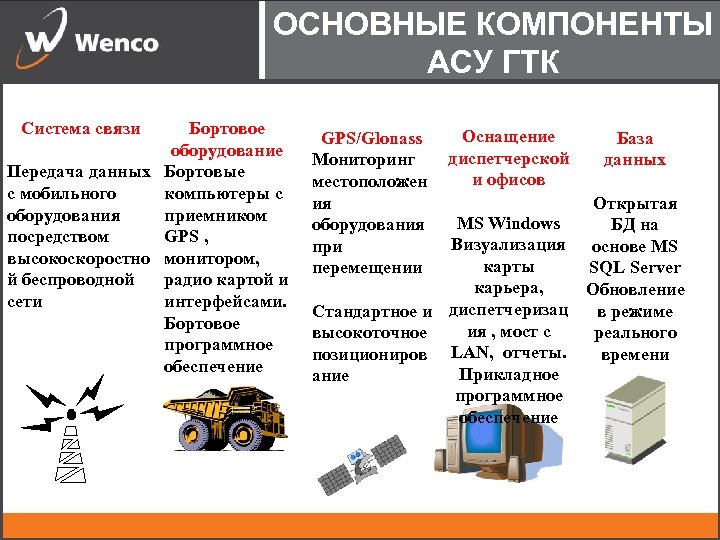 Wenco

ОСНОВНЫЕ КОМПОНЕНТЫ АСУ ГТК

Система связи

Передача данных с мобильного оборудования посредством высокоскоростной беспроводной сети

Бортовое оборудование

Бортовые компьютеры с приемником GPS , монитором, радио картой и интерфейсами. Бортовое программное обеспечение

GPS/Glonass

Мониторинг местоположения оборудования при перемещении

Стандартное и высокоточное позиционирование

Оснащение диспетчерской и офисов

MS Windows Визуализация карты карьера, диспетчеризация , мост с LAN, отчеты. Прикладное программное обеспечение

База данных

Открытая БД на основе MS SQL Server Обновление в режиме реального времени